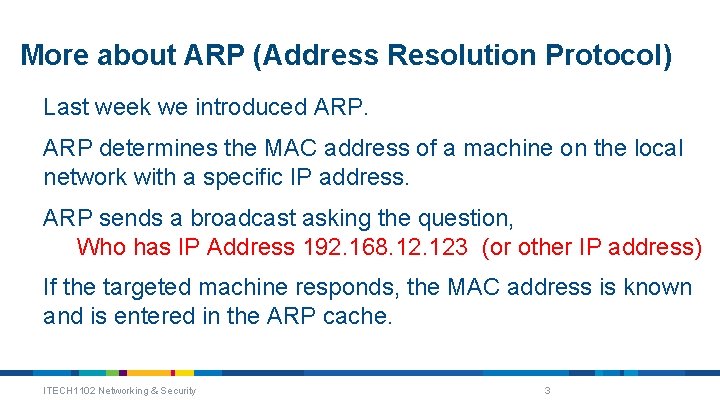 More about ARP (Address Resolution Protocol)

Last week we introduced ARP.

ARP determines the MAC address of a machine on the local network with a specific IP address.

ARP sends a broadcast asking the question,
Who has IP Address 192.168.12.123 (or other IP address)

If the targeted machine responds, the MAC address is known and is entered in the ARP cache.

ITECH1102 Networking & Security

3